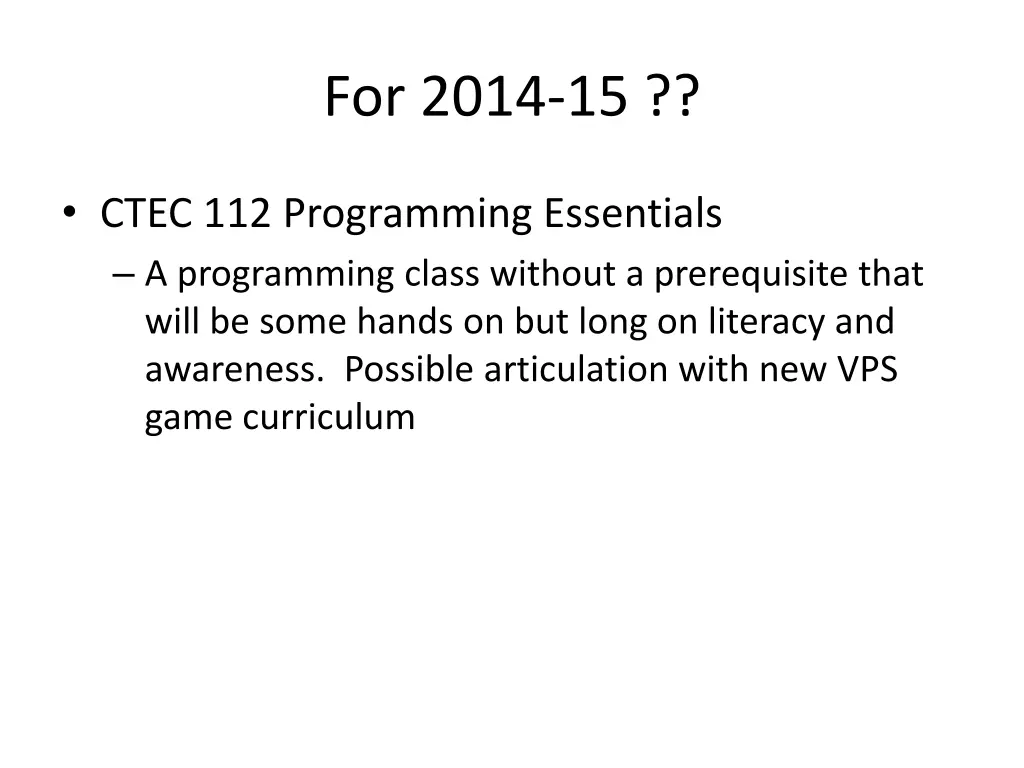 For 2014-15 ??

• CTEC 112 Programming Essentials
– A programming class without a prerequisite that will be some hands on but long on literacy and awareness.  Possible articulation with new VPS game curriculum